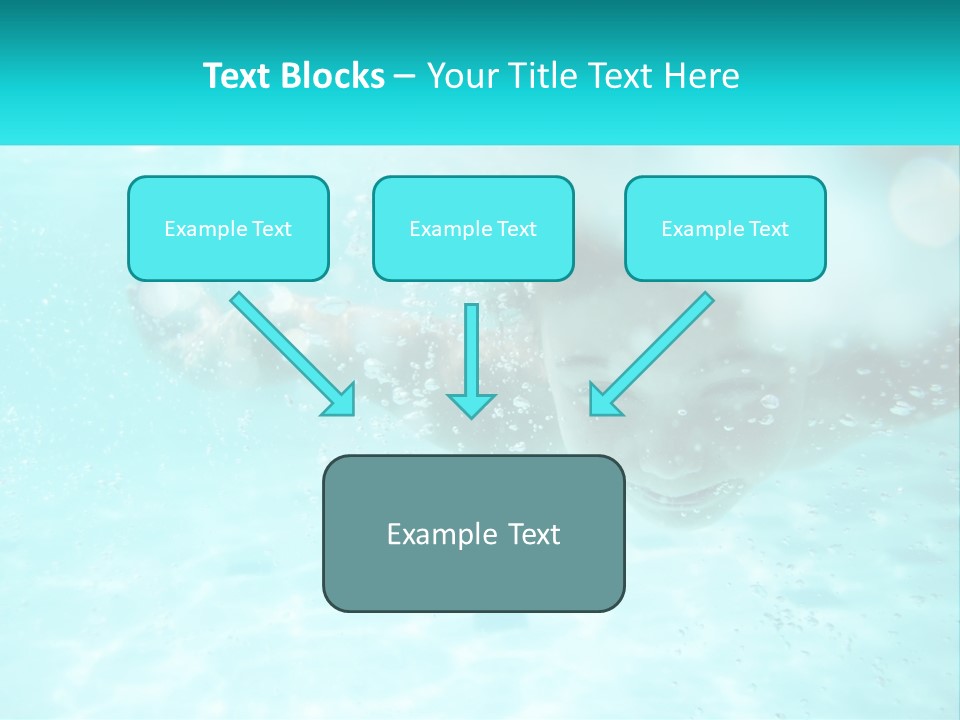 Text Blocks – Your Title Text Here

Example Text

Example Text

Example Text

Example Text